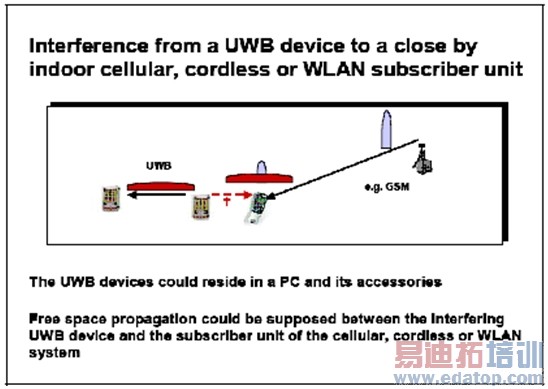 Interference from a UWB device to a close by indoor cellular, cordless or WLAN subscriber unit

UWB

e.g. GSM

The UWB devices could reside in a PC and its accessories

Free space propagation could be supposed between the interfering UWB device and the subscriber unit of the cellular, cordless or WLAN system

易迪拓培训
www.edatop.com